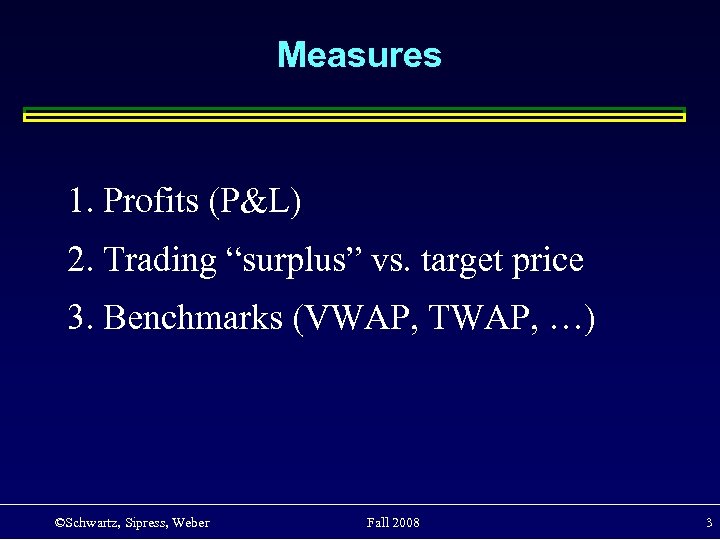 Measures

1. Profits (P&L)
2. Trading “surplus” vs. target price
3. Benchmarks (VWAP, TWAP, …)

©Schwartz, Sipress, Weber Fall 2008 3